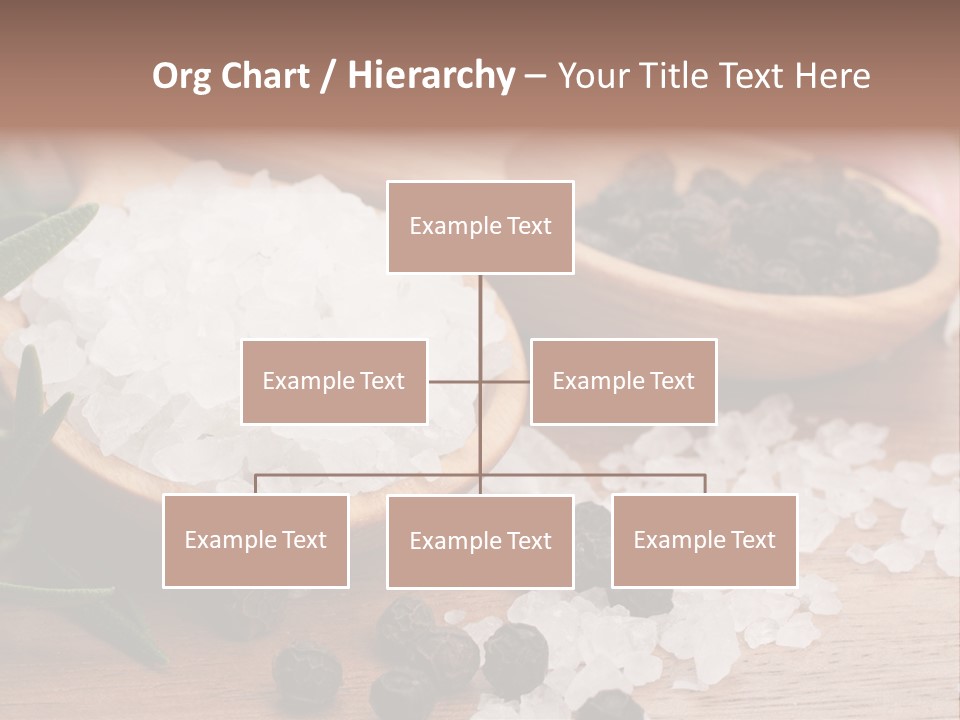 Org Chart / Hierarchy – Your Title Text Here

Example Text

Example Text

Example Text

Example Text

Example Text

Example Text